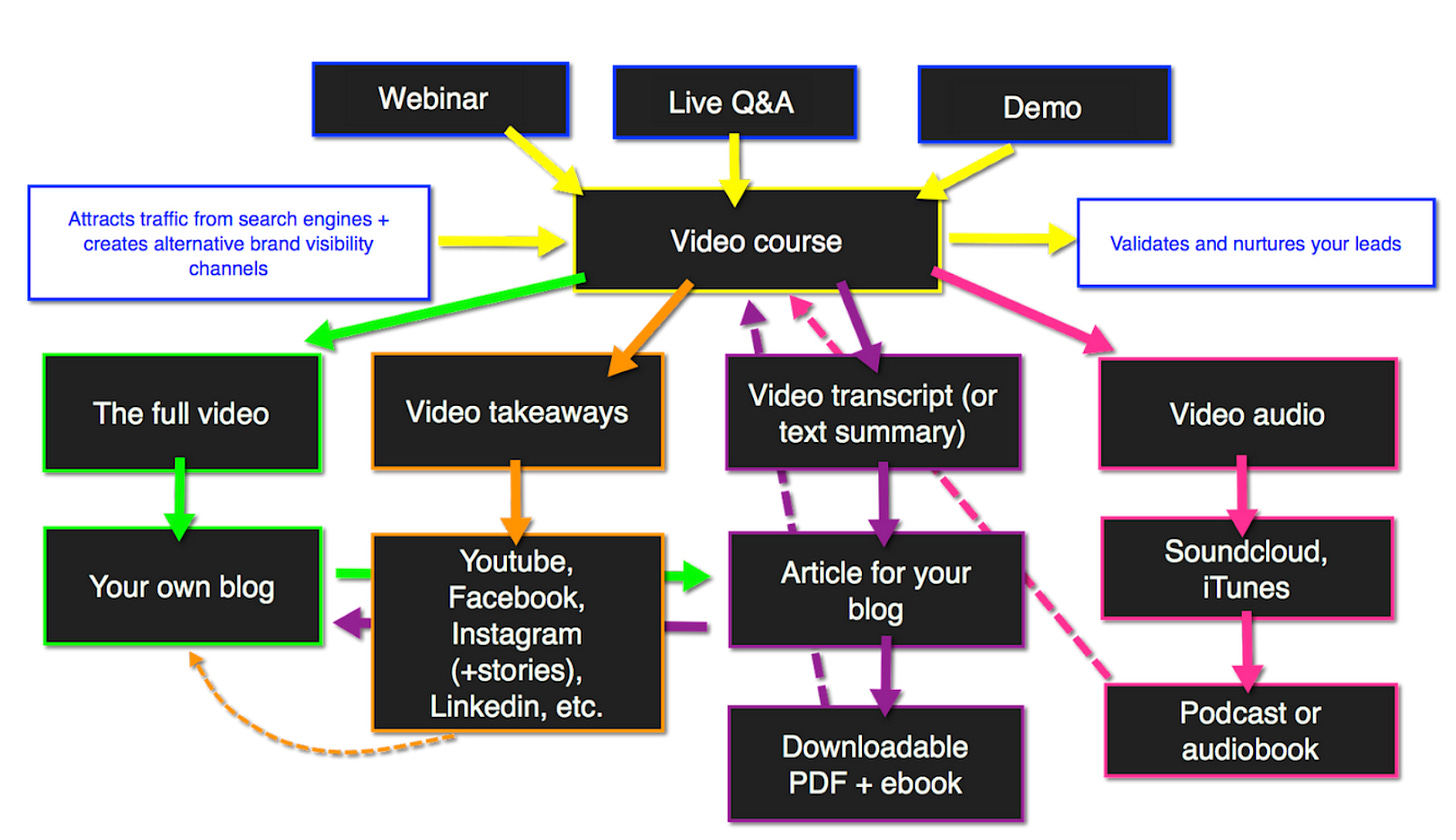 Webinar

Live Q&A

Demo

Attracts traffic from search engines + creates alternative brand visibility channels

Video course

Validates and nurtures your leads

The full video

Video takeaways

Video transcript (or text summary)

Video audio

Your own blog

Youtube, Facebook, Instagram (+stories), Linkedin, etc.

Article for your blog

Soundcloud, iTunes

Downloadable PDF + ebook

Podcast or audiobook